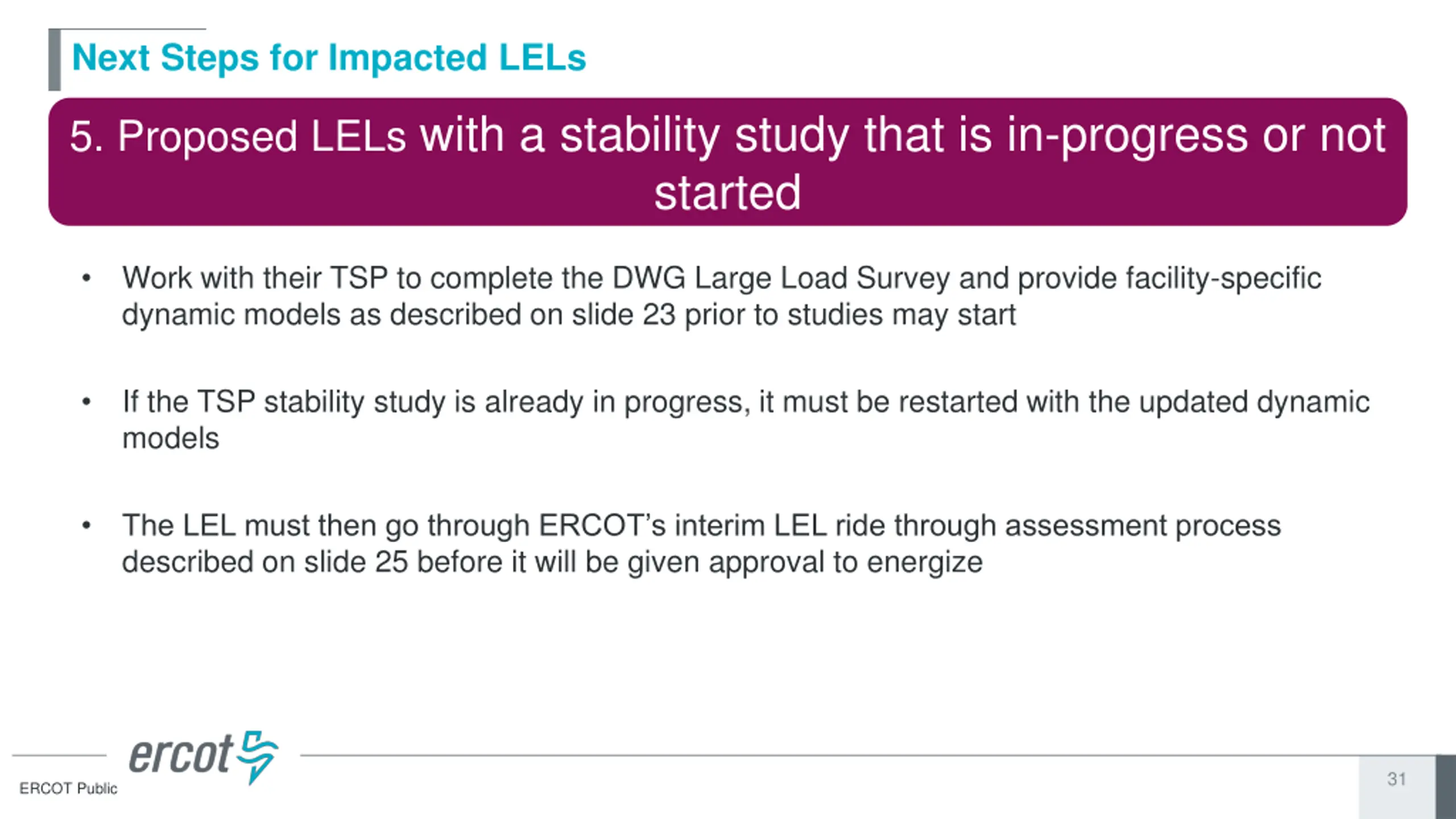 Next Steps for Impacted LELs

5. Proposed LELs with a stability study that is in-progress or not started

• Work with their TSP to complete the DWG Large Load Survey and provide facility-specific dynamic models as described on slide 23 prior to studies may start

• If the TSP stability study is already in progress, it must be restarted with the updated dynamic models

• The LEL must then go through ERCOT's interim LEL ride through assessment process described on slide 25 before it will be given approval to energize

ercot

ERCOT Public

31